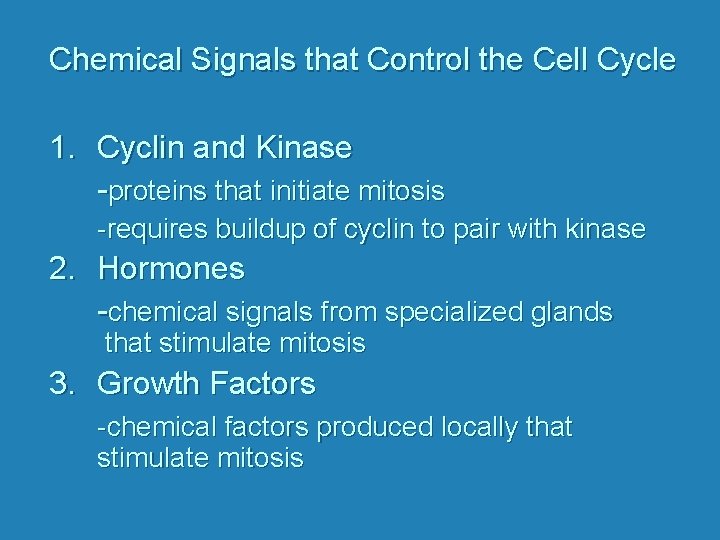 Chemical Signals that Control the Cell Cycle

1. Cyclin and Kinase

-proteins that initiate mitosis

-requires buildup of cyclin to pair with kinase

2. Hormones

-chemical signals from specialized glands that stimulate mitosis

3. Growth Factors

-chemical factors produced locally that stimulate mitosis